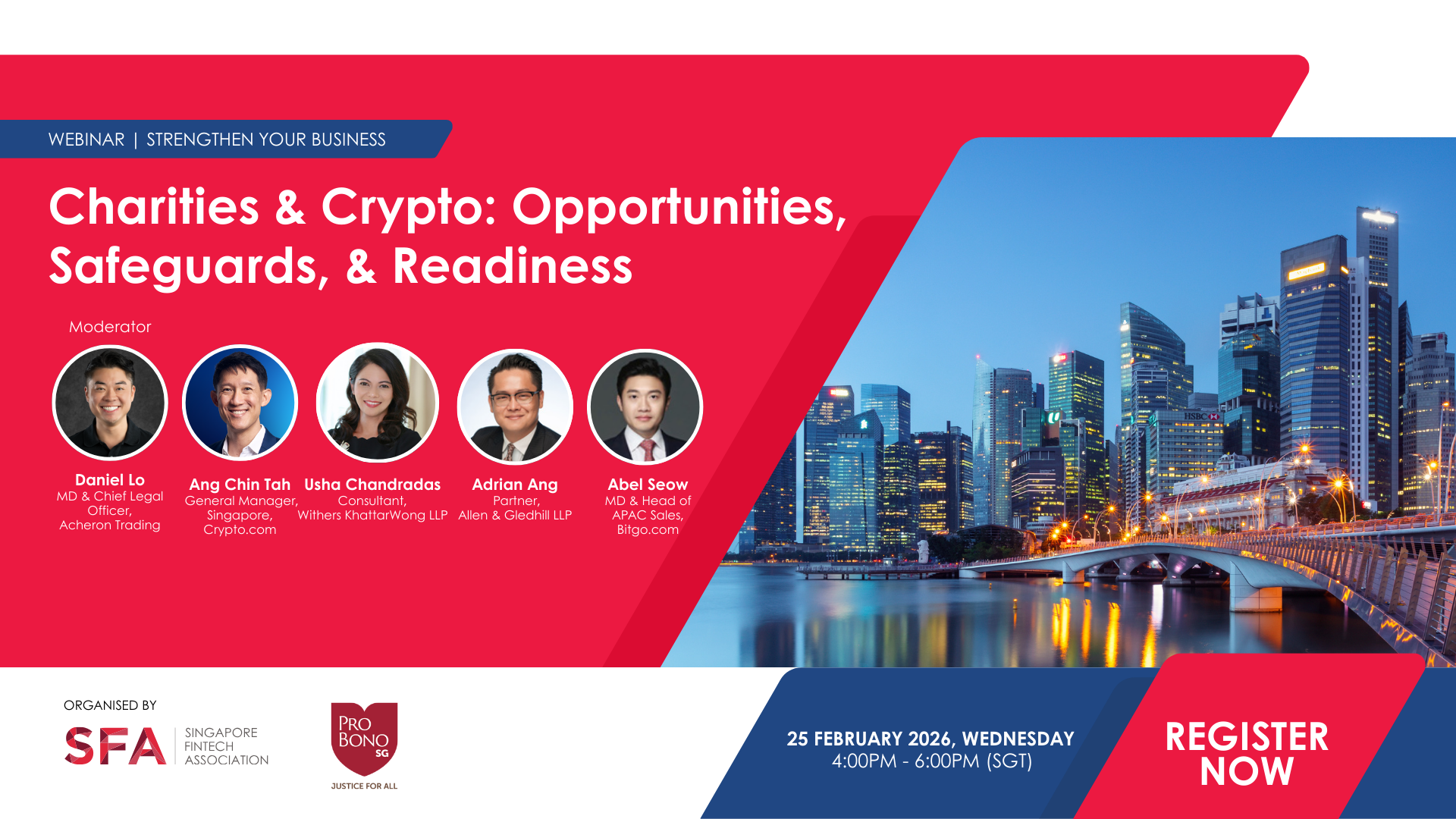 WEBINAR | STRENGTHEN YOUR BUSINESS

Charities & Crypto: Opportunities, Safeguards, & Readiness

Moderator

Daniel Lo
MD & Chief Legal Officer, Acheron Trading

Ang Chin Tah
General Manager, Singapore, Crypto.com

Usha Chandradas
Consultant, Withers KhattarWong LLP

Adrian Ang
Partner, Allen & Gledhill LLP

Abel Seow
MD & Head of APAC Sales, Bitgo.com

HSBC

ORGANISED BY

SFA SINGAPORE FINTECH ASSOCIATION

PRO BONO SG
JUSTICE FOR ALL

25 FEBRUARY 2026, WEDNESDAY
4:00PM - 6:00PM (SGT)

REGISTER NOW